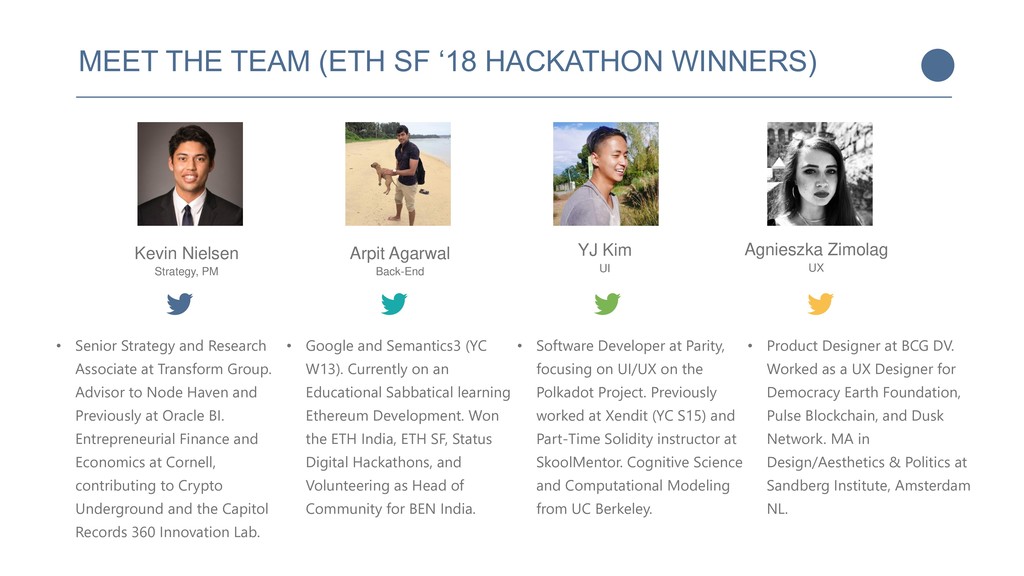 MEET THE TEAM (ETH SF ‘18 HACKATHON WINNERS)

Kevin Nielsen
Strategy, PM

• Senior Strategy and Research Associate at Transform Group. Advisor to Node Haven and Previously at Oracle BI. Entrepreneurial Finance and Economics at Cornell, contributing to Crypto Underground and the Capitol Records 360 Innovation Lab.

Arpit Agarwal
Back-End

• Google and Semantics3 (YC W13). Currently on an Educational Sabbatical learning Ethereum Development. Won the ETH India, ETH SF, Status Digital Hackathons, and Volunteering as Head of Community for BEN India.

YJ Kim
UI

• Software Developer at Parity, focusing on UI/UX on the Polkadot Project. Previously worked at Xendit (YC S15) and Part-Time Solidity instructor at SkoolMentor. Cognitive Science and Computational Modeling from UC Berkeley.

Agnieszka Zimolag
UX

• Product Designer at BCG DV. Worked as a UX Designer for Democracy Earth Foundation, Pulse Blockchain, and Dusk Network. MA in Design/Aesthetics & Politics at Sandberg Institute, Amsterdam NL.